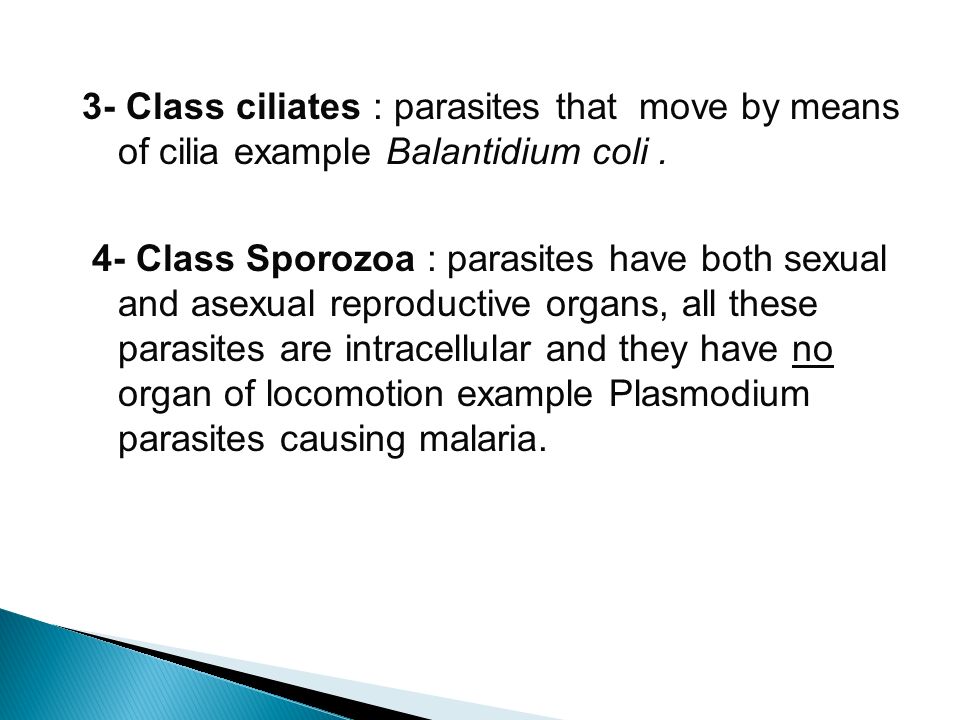 3- Class ciliates : parasites that move by means of cilia example Balantidium coli .

4- Class Sporozoa : parasites have both sexual and asexual reproductive organs, all these parasites are intracellular and they have no organ of locomotion example Plasmodium parasites causing malaria.